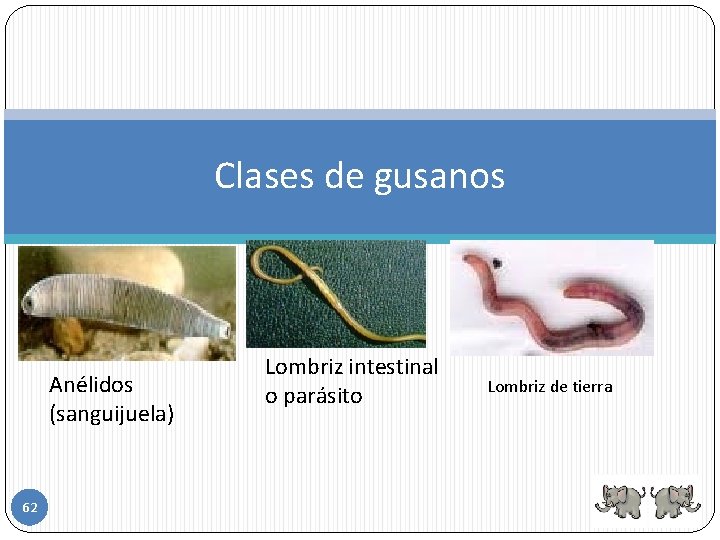 Clases de gusanos

Anélidos
(sanguijuela)

Lombriz intestinal
o parásito

Lombriz de tierra

62